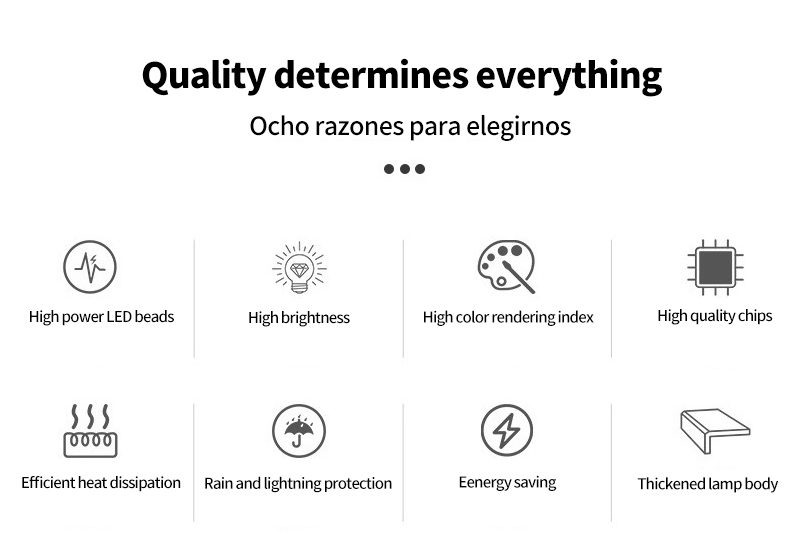 Quality determines everything

Ocho razones para elegirnos

High power LED beads

High brightness

High color rendering index

High quality chips

Efficient heat dissipation

Rain and lightning protection

Eenergy saving

Thickened lamp body